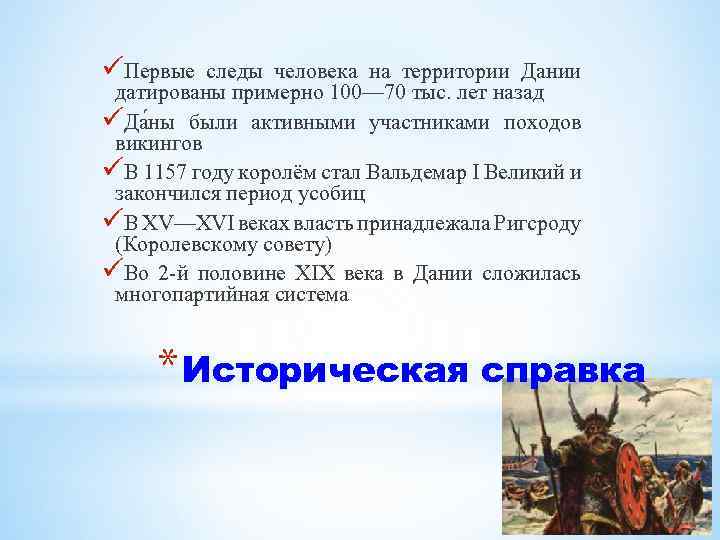 ✓Первые следы человека на территории Дании датированы примерно 100—70 тыс. лет назад

✓Да́ны были активными участниками походов викингов

✓В 1157 году королём стал Вальдемар I Великий и закончился период усобиц

✓В XV—XVI веках власть принадлежала Ригсроду (Королевскому совету)

✓Во 2-й половине XIX века в Дании сложилась многопартийная система

*Историческая справка